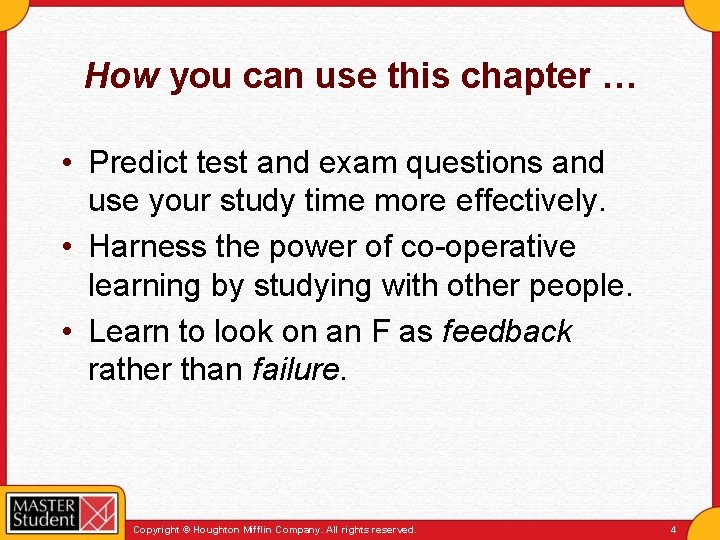 How you can use this chapter …

• Predict test and exam questions and use your study time more effectively.
• Harness the power of co-operative learning by studying with other people.
• Learn to look on an F as feedback rather than failure.

MASTER Student

Copyright © Houghton Mifflin Company. All rights reserved.

4